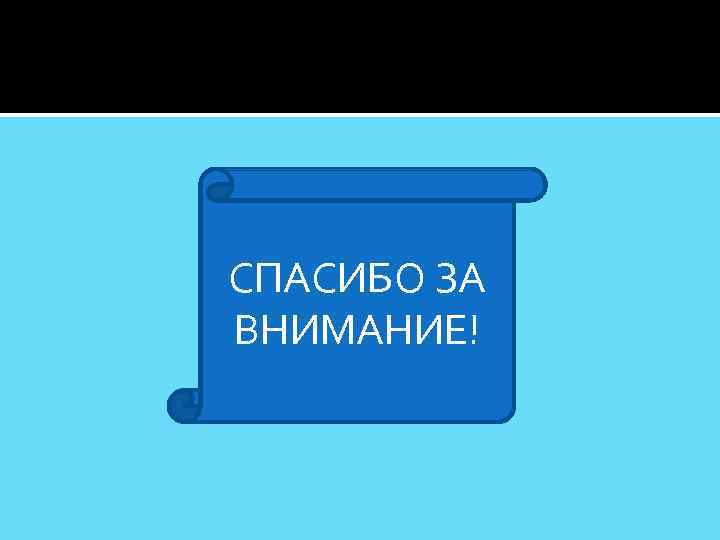 СПАСИБО ЗА ВНИМАНИЕ!